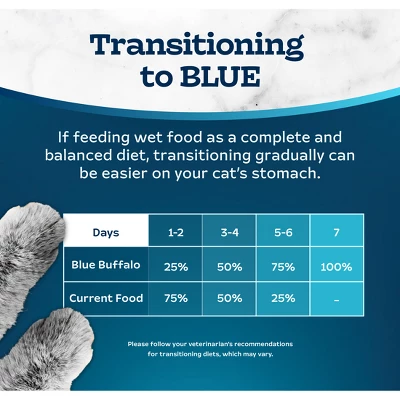 Transitioning to BLUE

If feeding wet food as a complete and balanced diet, transitioning gradually can be easier on your cat's stomach.

| Days | 1-2 | 3-4 | 5-6 | 7 |
|---|---|---|---|---|
| Blue Buffalo | 25% | 50% | 75% | 100% |
| Current Food | 75% | 50% | 25% | – |

Please follow your veterinarian's recommendations for transitioning diets, which may vary.